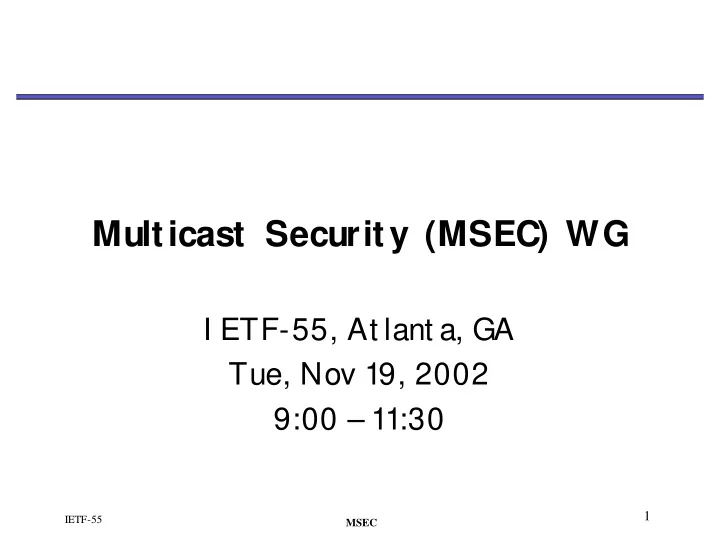 Multicast Security (MSEC) WG

IETF-55, Atlanta, GA
Tue, Nov 19, 2002
9:00 – 11:30

IETF-55

MSEC

1